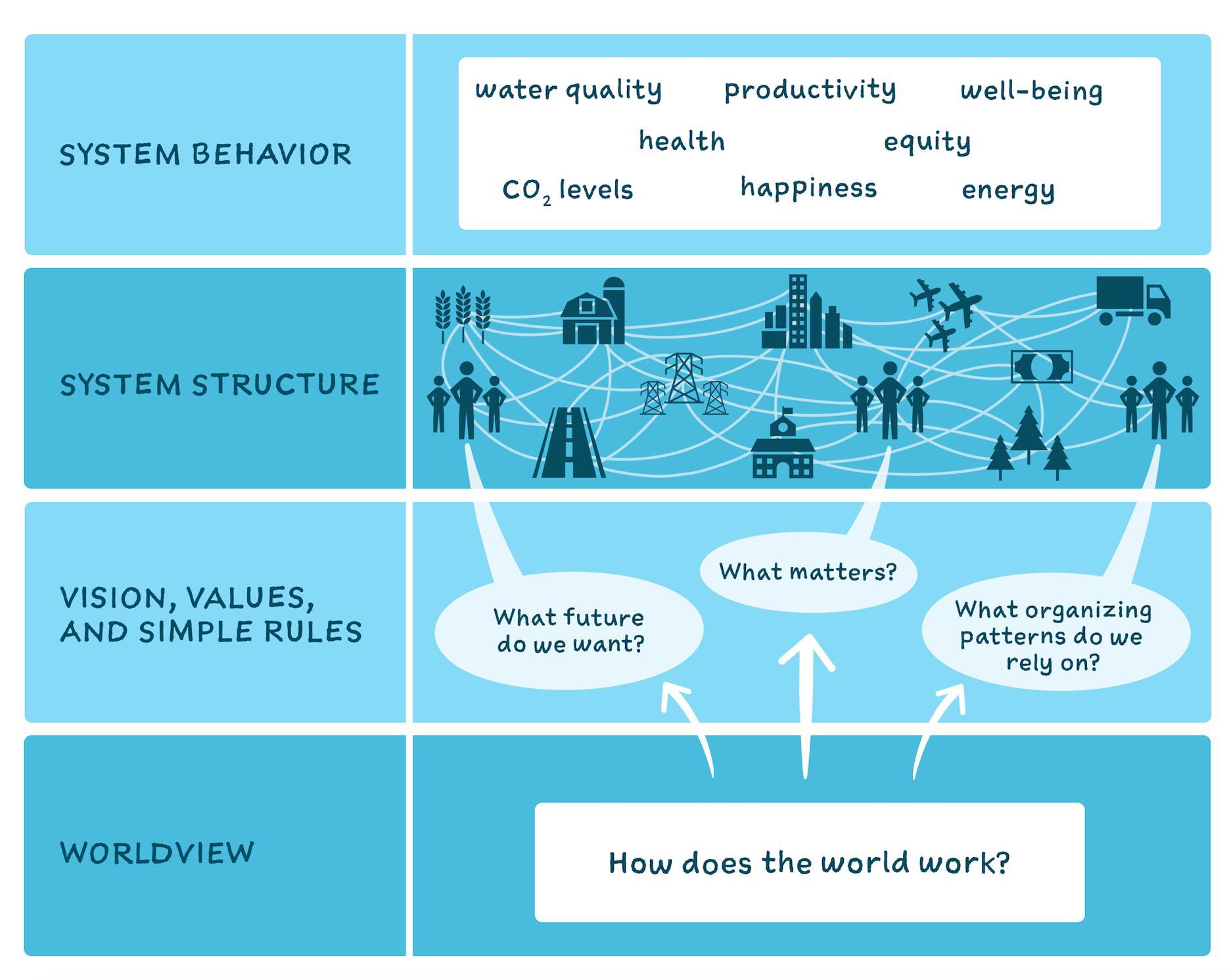 SYSTEM BEHAVIOR

water quality productivity well-being
health equity
$CO_2$ levels happiness energy

SYSTEM STRUCTURE

VISION, VALUES, AND SIMPLE RULES

What future do we want?

What matters?

What organizing patterns do we rely on?

WORLDVIEW

How does the world work?